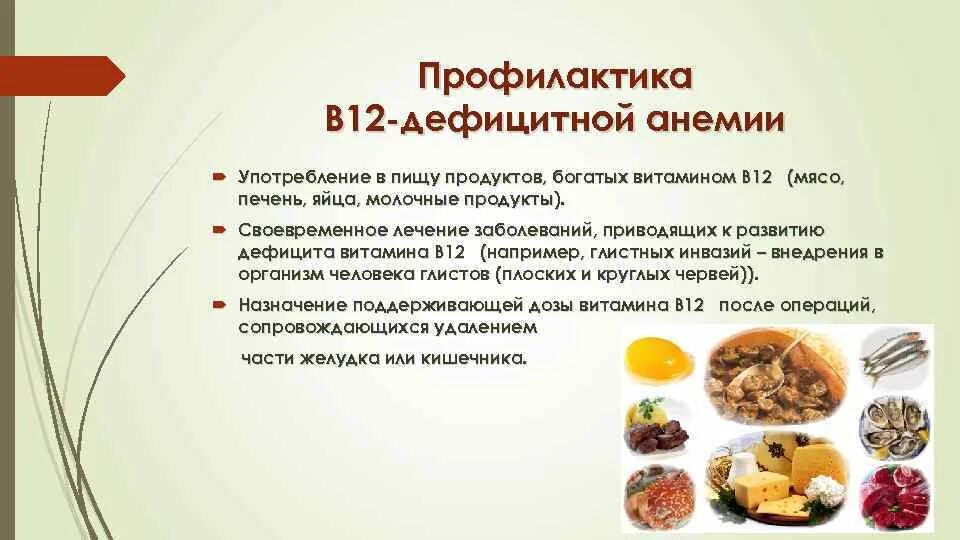 Профилактика
В12-дефицитной анемии

Употребление в пищу продуктов, богатых витамином В12 (мясо, печень, яйца, молочные продукты).

Своевременное лечение заболеваний, приводящих к развитию дефицита витамина В12 (например, глистных инвазий – внедрения в организм человека глистов (плоских и круглых червей)).

Назначение поддерживающей дозы витамина В12 после операций, сопровождающихся удалением

части желудка или кишечника.